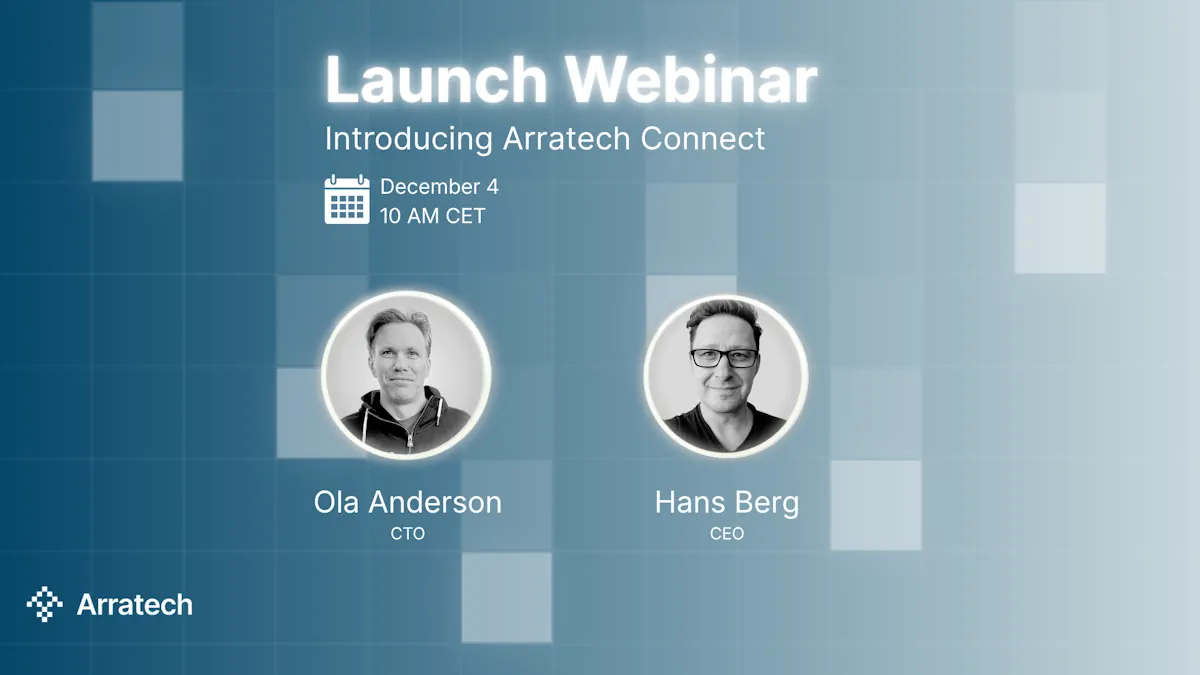 Launch Webinar

Introducing Arratech Connect

December 4
10 AM CET

Ola Anderson
CTO

Hans Berg
CEO

Arratech